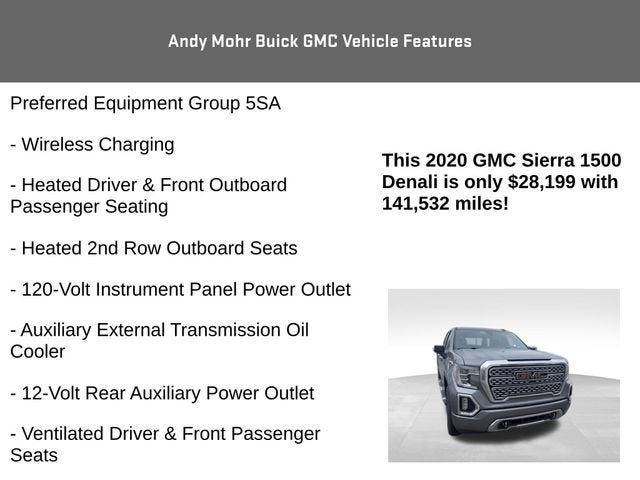 Andy Mohr Buick GMC Vehicle Features

Preferred Equipment Group 5SA

- Wireless Charging

- Heated Driver & Front Outboard Passenger Seating

- Heated 2nd Row Outboard Seats

- 120-Volt Instrument Panel Power Outlet

- Auxiliary External Transmission Oil Cooler

- 12-Volt Rear Auxiliary Power Outlet

- Ventilated Driver & Front Passenger Seats

This 2020 GMC Sierra 1500 Denali is only $28,199 with 141,532 miles!

GMC